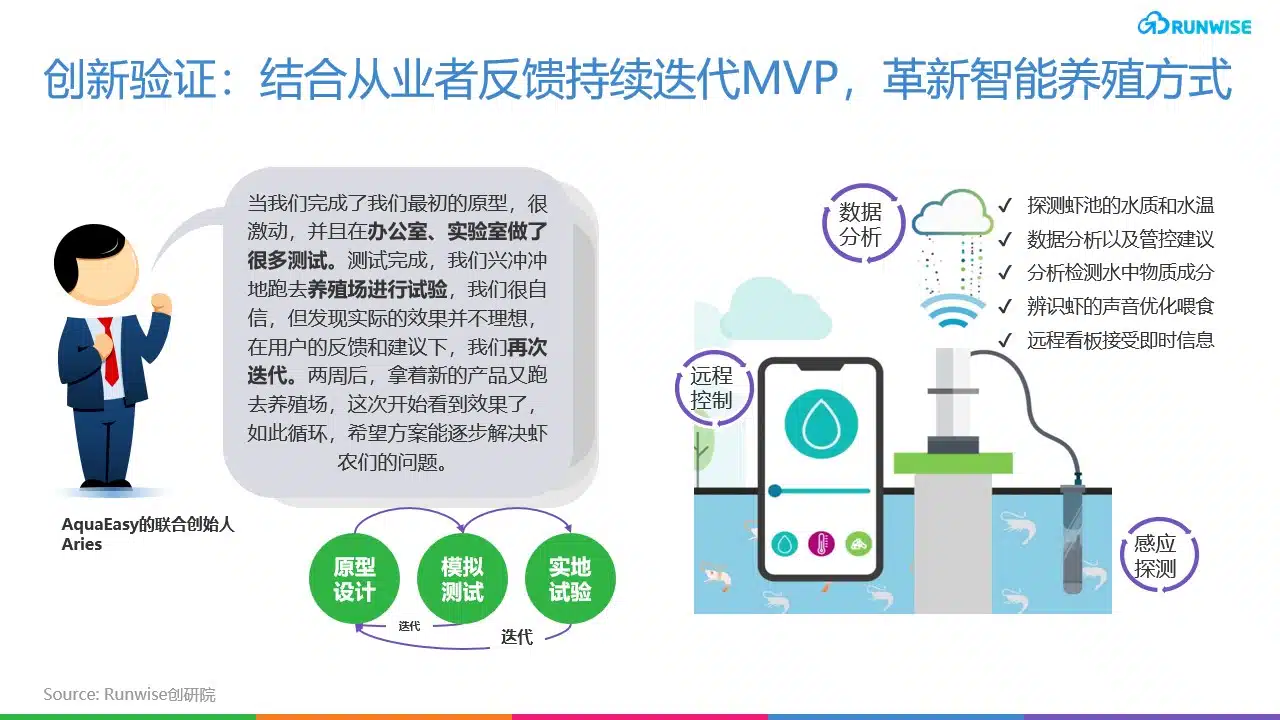 RUNWISE

创新验证：结合从业者反馈持续迭代MVP，革新智能养殖方式

当我们完成了我们最初的原型，很激动，并且在办公室、实验室做了很多测试。测试完成，我们兴冲冲地跑去养殖场进行试验，我们很自信，但发现实际的效果并不理想，在用户的反馈和建议下，我们再次迭代。两周后，拿着新的产品又跑去养殖场，这次开始看到效果了，如此循环，希望方案能逐步解决虾农们的问题。

AquaEasy的联合创始人
Aries

原型设计
模拟测试
实地试验
迭代
迭代

数据分析
远程控制
感应探测

✓ 探测虾池的水质和水温
✓ 数据分析以及管控建议
✓ 分析检测水中物质成分
✓ 辨识虾的声音优化喂食
✓ 远程看板接受即时信息

Source: Runwise创研院